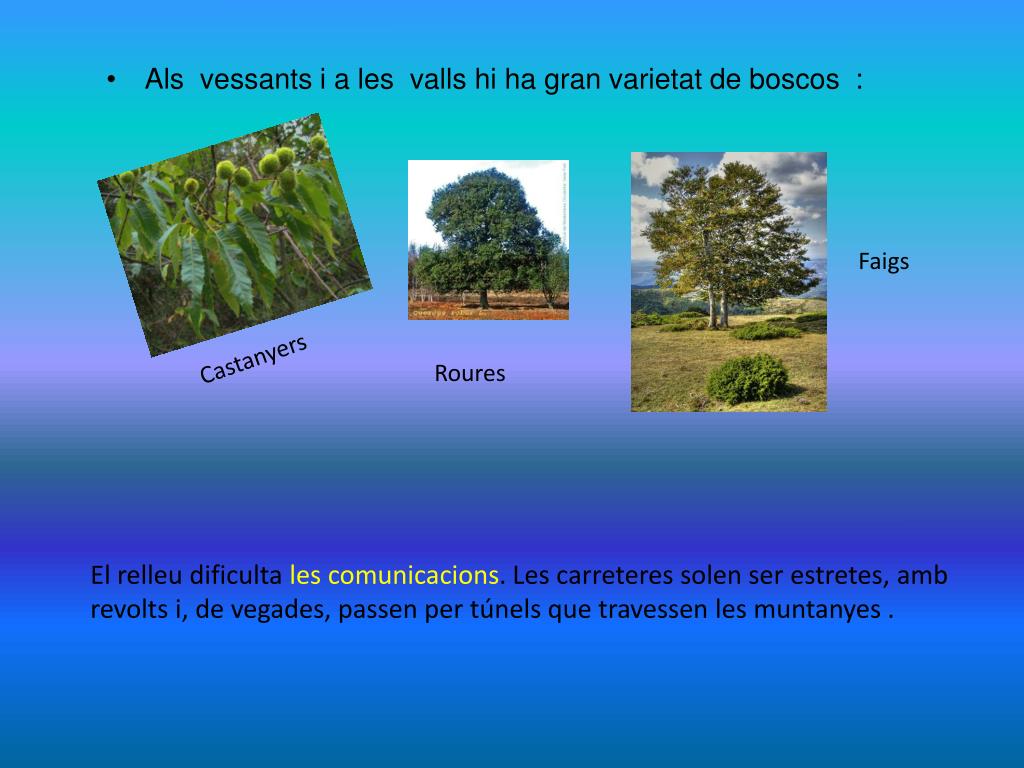 • Als vessants i a les valls hi ha gran varietat de boscos :

Castanyers

Roures

Faigs

El relleu dificulta les comunicacions. Les carreteres solen ser estretes, amb revolts i, de vegades, passen per túnels que travessen les muntanyes .